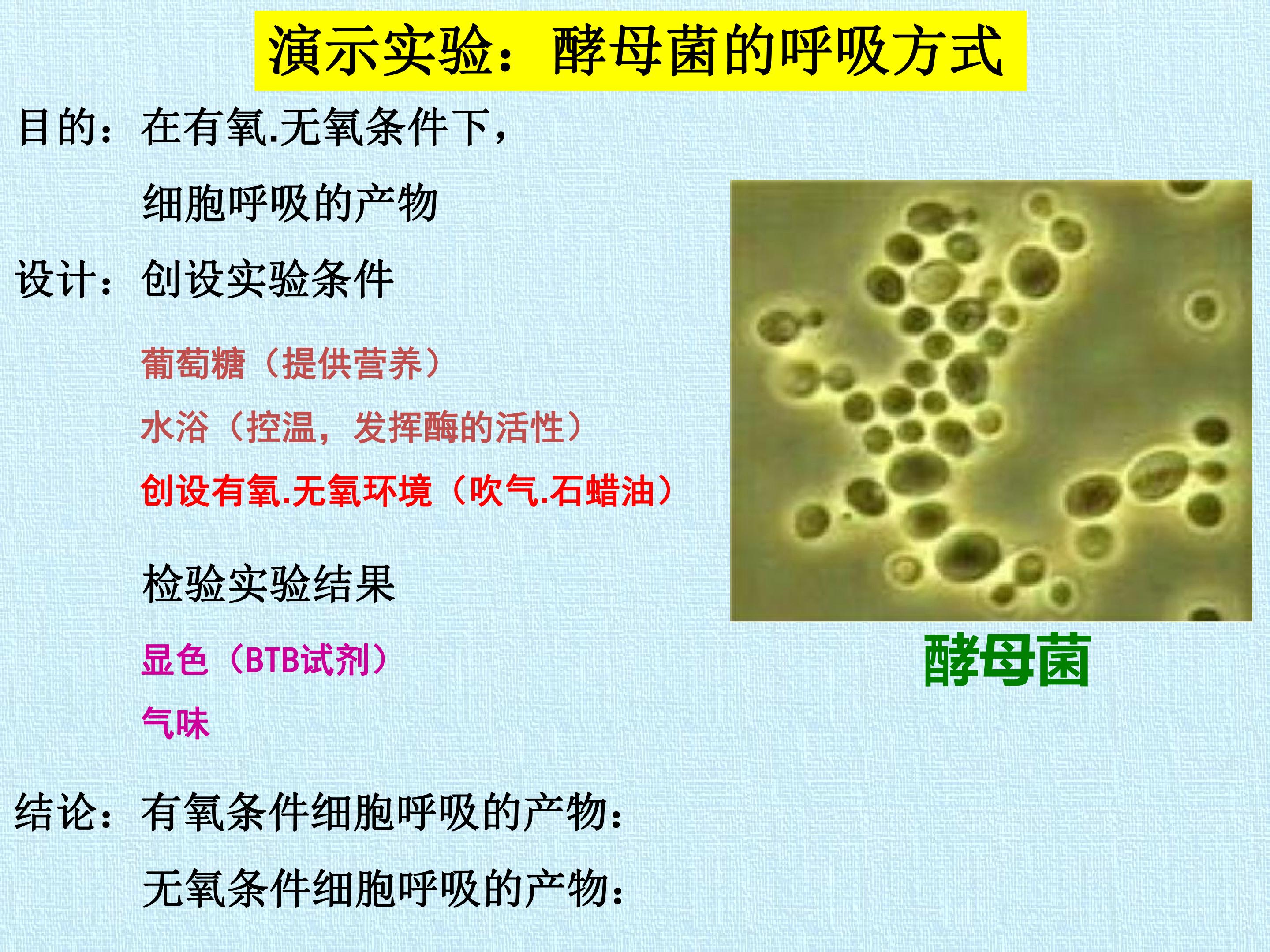 演示实验：酵母菌的呼吸方式

目的：在有氧.无氧条件下，

细胞呼吸的产物

设计：创设实验条件

葡萄糖（提供营养）

水浴（控温，发挥酶的活性）

创设有氧.无氧环境（吹气.石蜡油）

检验实验结果

显色（BTB试剂）

气味

结论：有氧条件细胞呼吸的产物：

无氧条件细胞呼吸的产物：

酵母菌